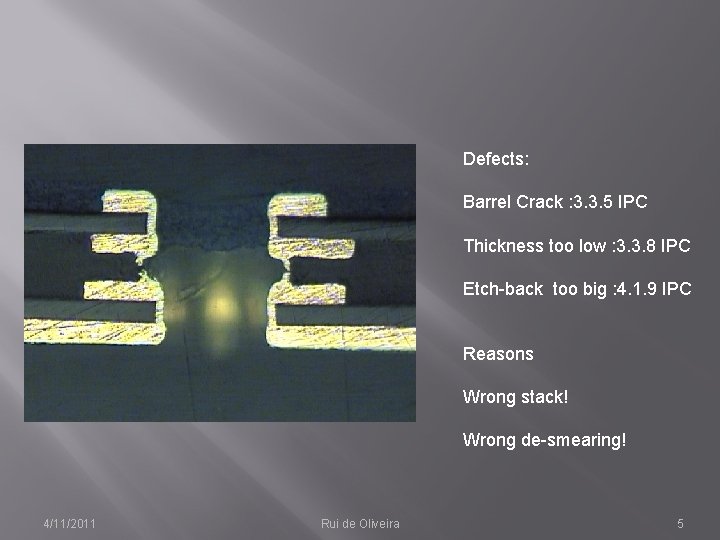 Defects:

Barrel Crack :3.3.5 IPC

Thickness too low :3.3.8 IPC

Etch-back too big :4.1.9 IPC

Reasons

Wrong stack!

Wrong de-smearing!

4/11/2011

Rui de Oliveira

5